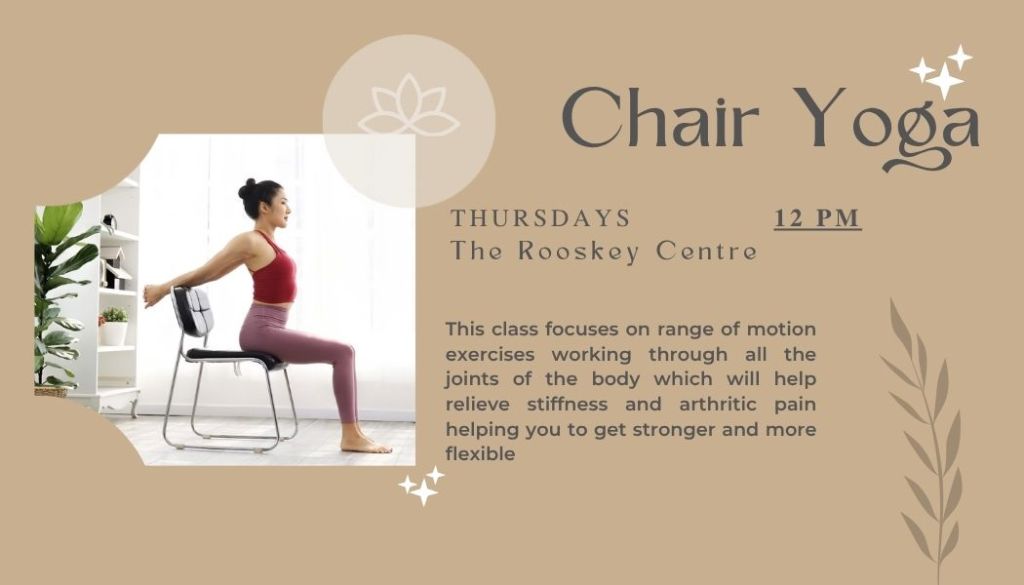 Chair Yoga

THURSDAYS 12 PM
The Rooskey Centre

This class focuses on range of motion exercises working through all the joints of the body which will help relieve stiffness and arthritic pain helping you to get stronger and more flexible